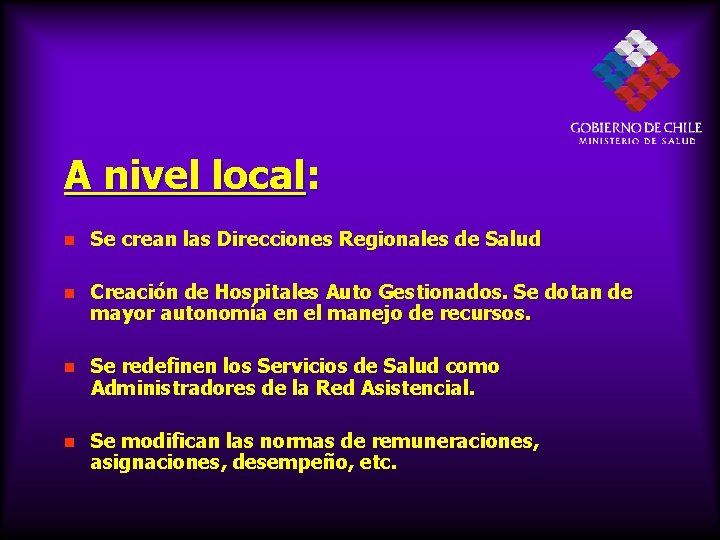 GOBIERNO DE CHILE
MINISTERIO DE SALUD

A nivel local:

Se crean las Direcciones Regionales de Salud

Creación de Hospitales Auto Gestionados. Se dotan de mayor autonomía en el manejo de recursos.

Se redefinen los Servicios de Salud como Administradores de la Red Asistencial.

Se modifican las normas de remuneraciones, asignaciones, desempeño, etc.